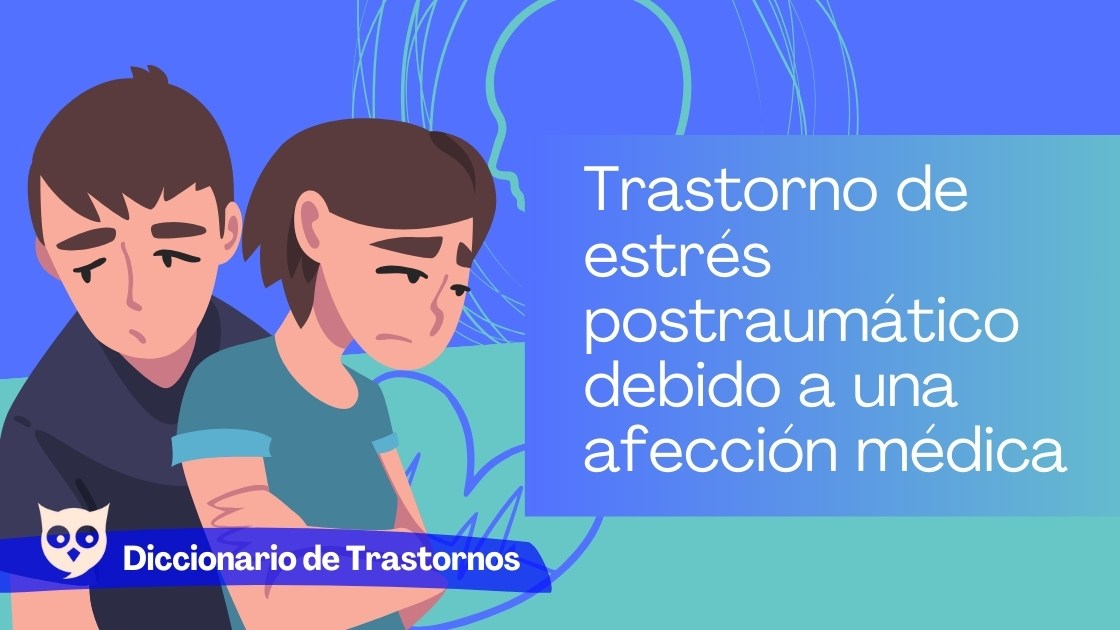 Trastorno de estrés postraumático debido a una afección médica

Diccionario de Trastornos